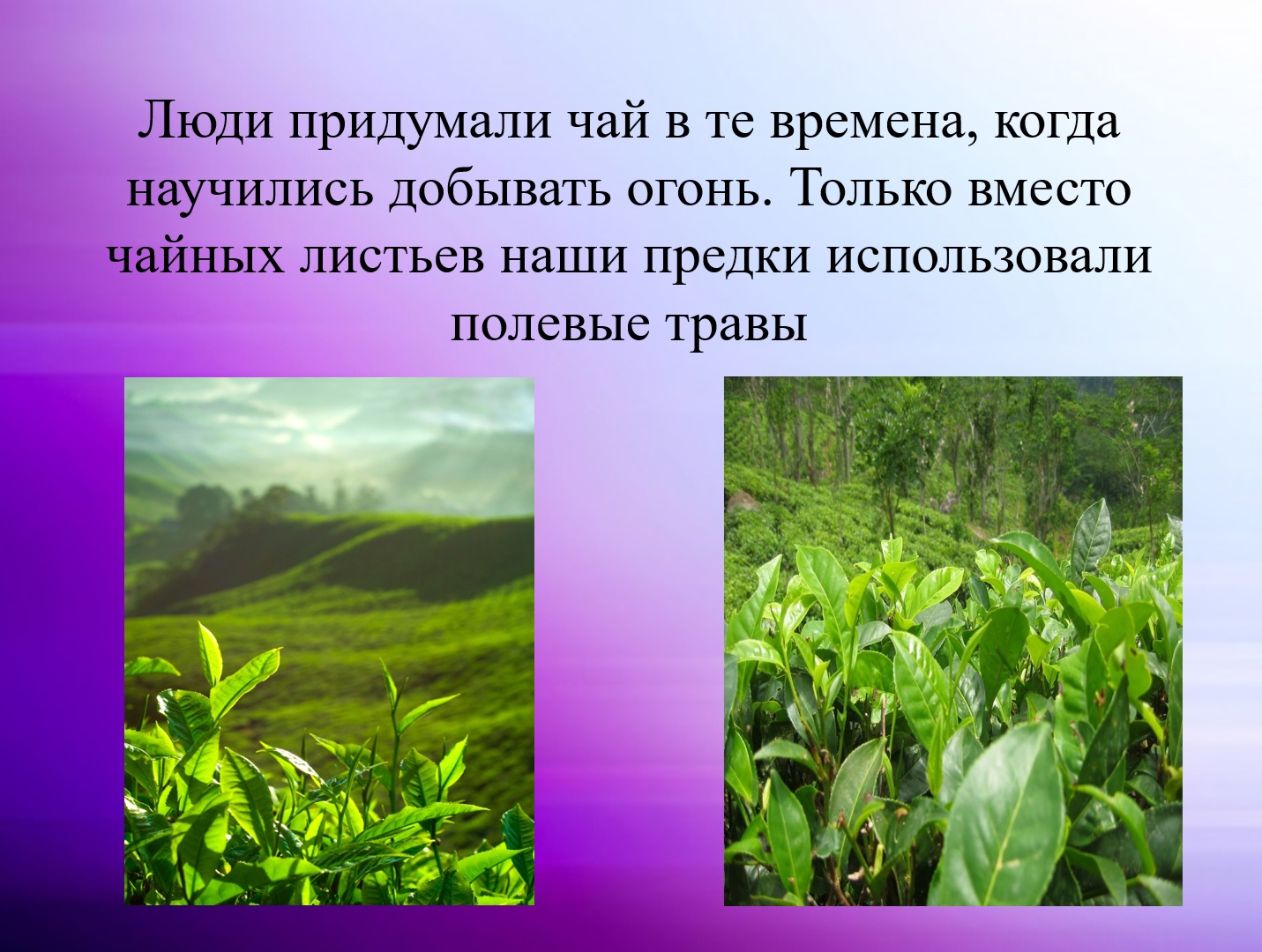 Люди придумали чай в те времена, когда научились добывать огонь. Только вместо чайных листьев наши предки использовали полевые травы